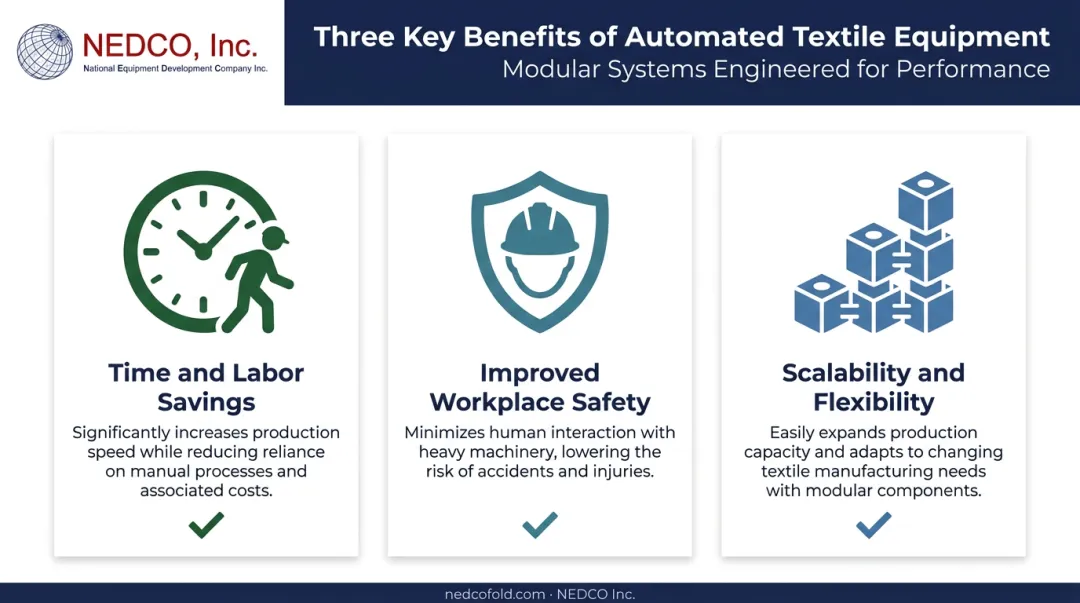 NEDCO, Inc.
National Equipment Development Company Inc.

Three Key Benefits of Automated Textile Equipment
Modular Systems Engineered for Performance

Time and Labor Savings
Significantly increases production speed while reducing reliance on manual processes and associated costs.

Improved Workplace Safety
Minimizes human interaction with heavy machinery, lowering the risk of accidents and injuries.

Scalability and Flexibility
Easily expands production capacity and adapts to changing textile manufacturing needs with modular components.

nedcofold.com · NEDCO Inc.